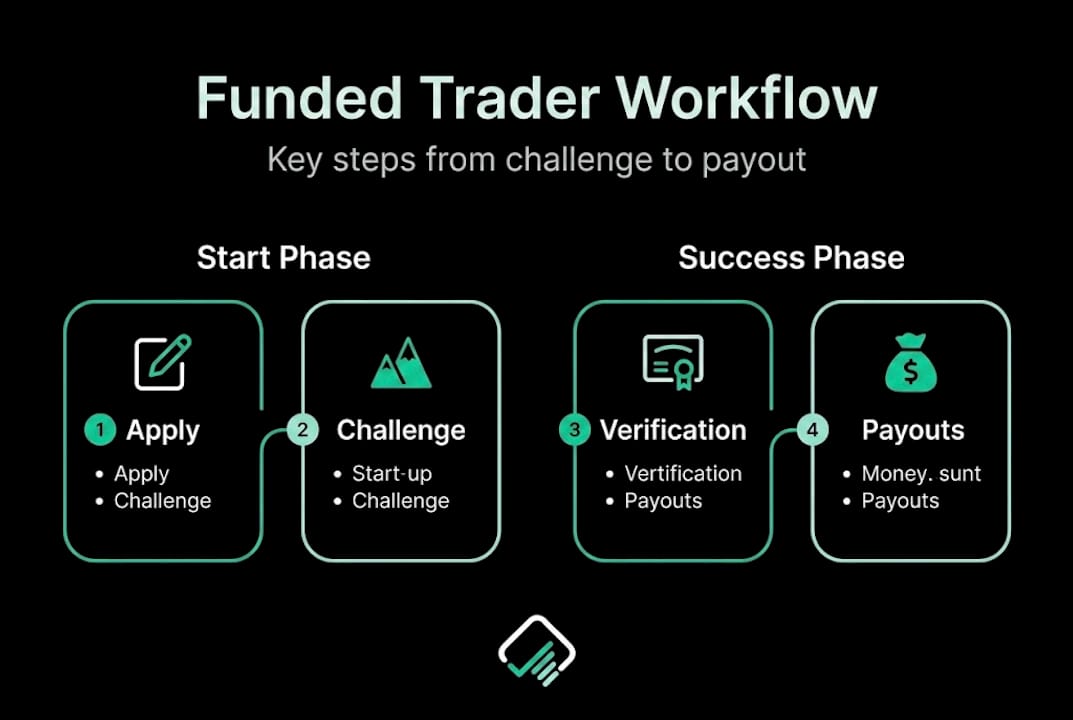 Funded Trader Workflow

Key steps from challenge to payout

Start Phase

1 Apply
• Apply
• Challenge

2 Challenge
• Start-up
• Challenge

Success Phase

3 Verification
• Vertification
• Payouts

4 Payouts
• Money. sunt
• Payouts